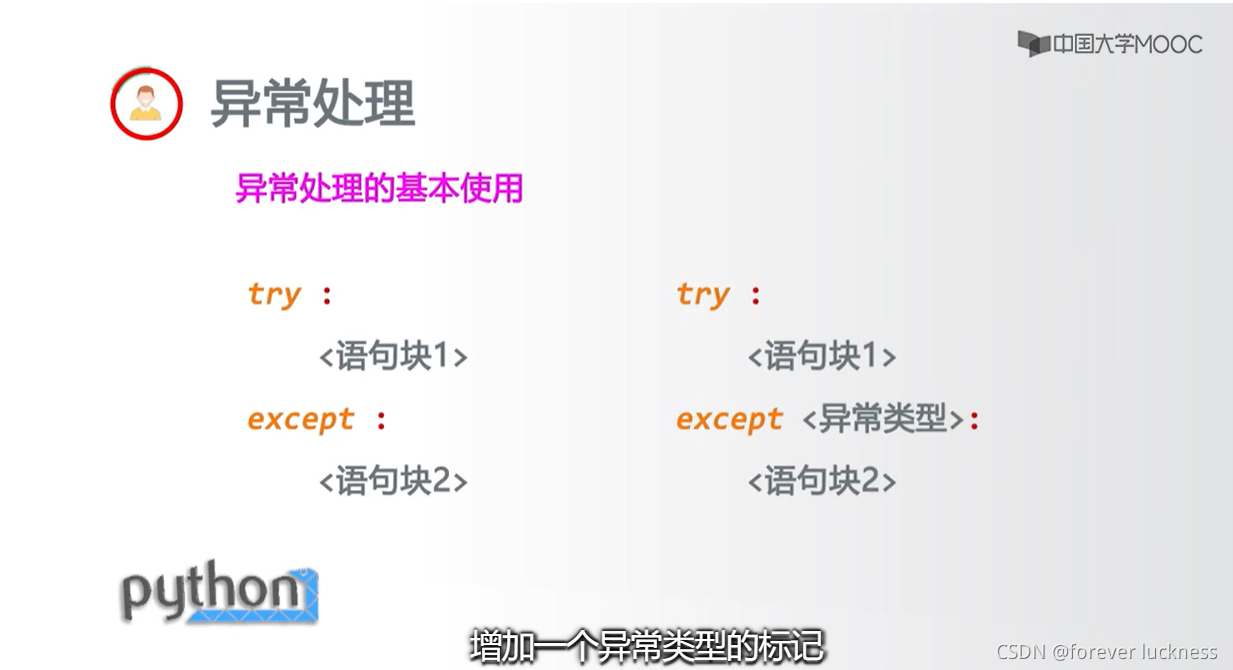 中国大学MOOC

异常处理

异常处理的基本使用

try :
<语句块1>
except :
<语句块2>

try :
<语句块1>
except <异常类型>:
<语句块2>

python

增加一个异常类型的标记

CSDN @forever luckness